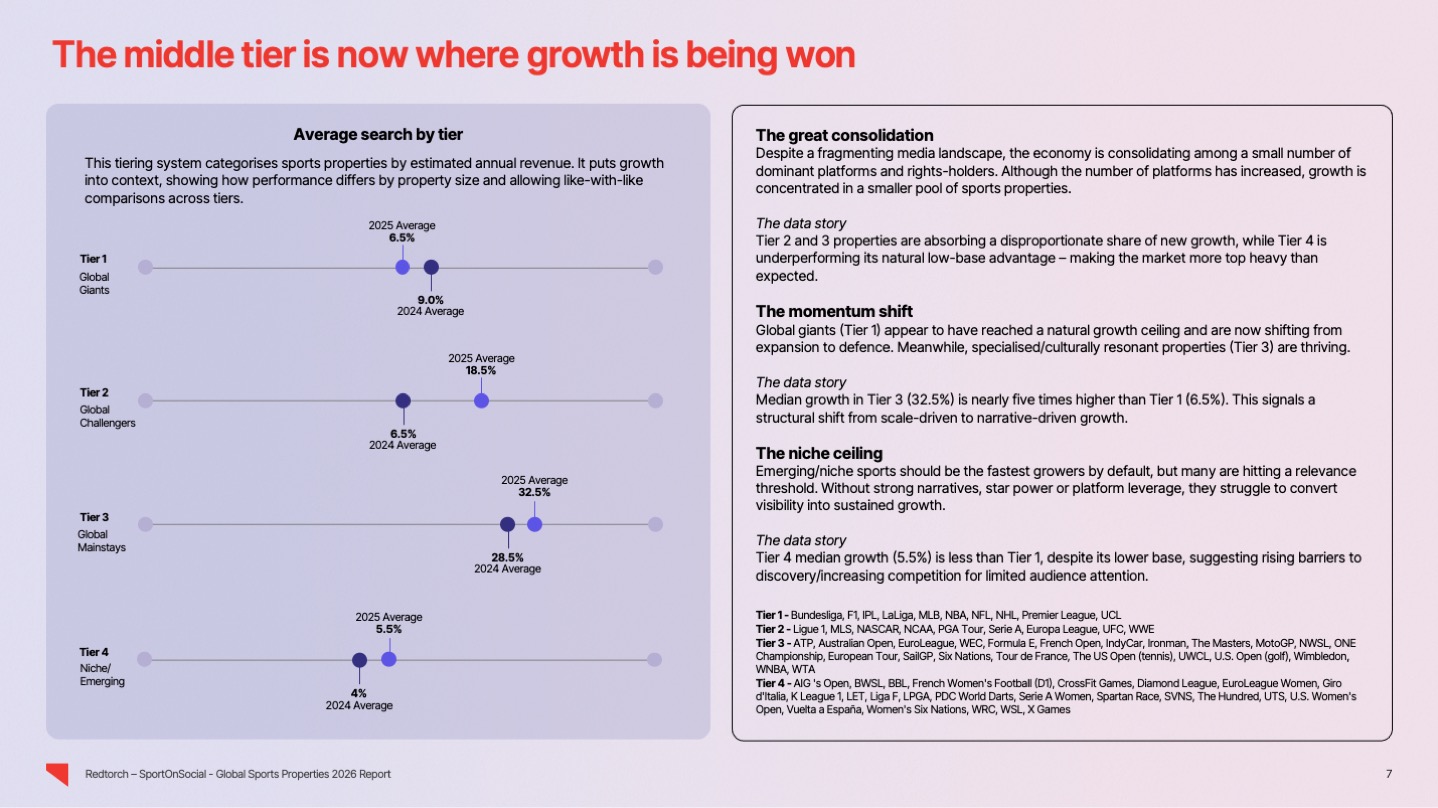 The middle tier is now where growth is being won

Average search by tier

This tiering system categorises sports properties by estimated annual revenue. It puts growth into context, showing how performance differs by property size and allowing like-with-like comparisons across tiers.

Tier 1
Global Giants

2025 Average
6.5%

9.0%
2024 Average

Tier 2
Global Challengers

2025 Average
18.5%

6.5%
2024 Average

Tier 3
Global Mainstays

2025 Average
32.5%

28.5%
2024 Average

Tier 4
Niche/ Emerging

2025 Average
5.5%

4%
2024 Average

The great consolidation
Despite a fragmenting media landscape, the economy is consolidating among a small number of dominant platforms and rights-holders. Although the number of platforms has increased, growth is concentrated in a smaller pool of sports properties.

The data story
Tier 2 and 3 properties are absorbing a disproportionate share of new growth, while Tier 4 is underperforming its natural low-base advantage – making the market more top heavy than expected.

The momentum shift
Global giants (Tier 1) appear to have reached a natural growth ceiling and are now shifting from expansion to defence. Meanwhile, specialised/culturally resonant properties (Tier 3) are thriving.

The data story
Median growth in Tier 3 (32.5%) is nearly five times higher than Tier 1 (6.5%). This signals a structural shift from scale-driven to narrative-driven growth.

The niche ceiling
Emerging/niche sports should be the fastest growers by default, but many are hitting a relevance threshold. Without strong narratives, star power or platform leverage, they struggle to convert visibility into sustained growth.

The data story
Tier 4 median growth (5.5%) is less than Tier 1, despite its lower base, suggesting rising barriers to discovery/increasing competition for limited audience attention.

Tier 1 - Bundesliga, F1, IPL, LaLiga, MLB, NBA, NFL, NHL, Premier League, UCL
Tier 2 - Ligue 1, MLS, NASCAR, NCAA, PGA Tour, Serie A, Europa League, UFC, WWE
Tier 3 - ATP, Australian Open, EuroLeague, WEC, Formula E, French Open, IndyCar, Ironman, The Masters, MotoGP, NWSL, ONE Championship, European Tour, SailGP, Six Nations, Tour de France, The US Open (tennis), UWCL, U.S. Open (golf), Wimbledon, WNBA, WTA
Tier 4 - AIG 's Open, BWSL, BBL, French Women's Football (D1), CrossFit Games, Diamond League, EuroLeague Women, Giro d'Italia, K League 1, LET, Liga F, LPGA, PDC World Darts, Serie A Women, Spartan Race, SVNS, The Hundred, UTS, U.S. Women's Open, Vuelta a España, Women's Six Nations, WRC, WSL, X Games

Redtorch – SportOnSocial - Global Sports Properties 2026 Report

7